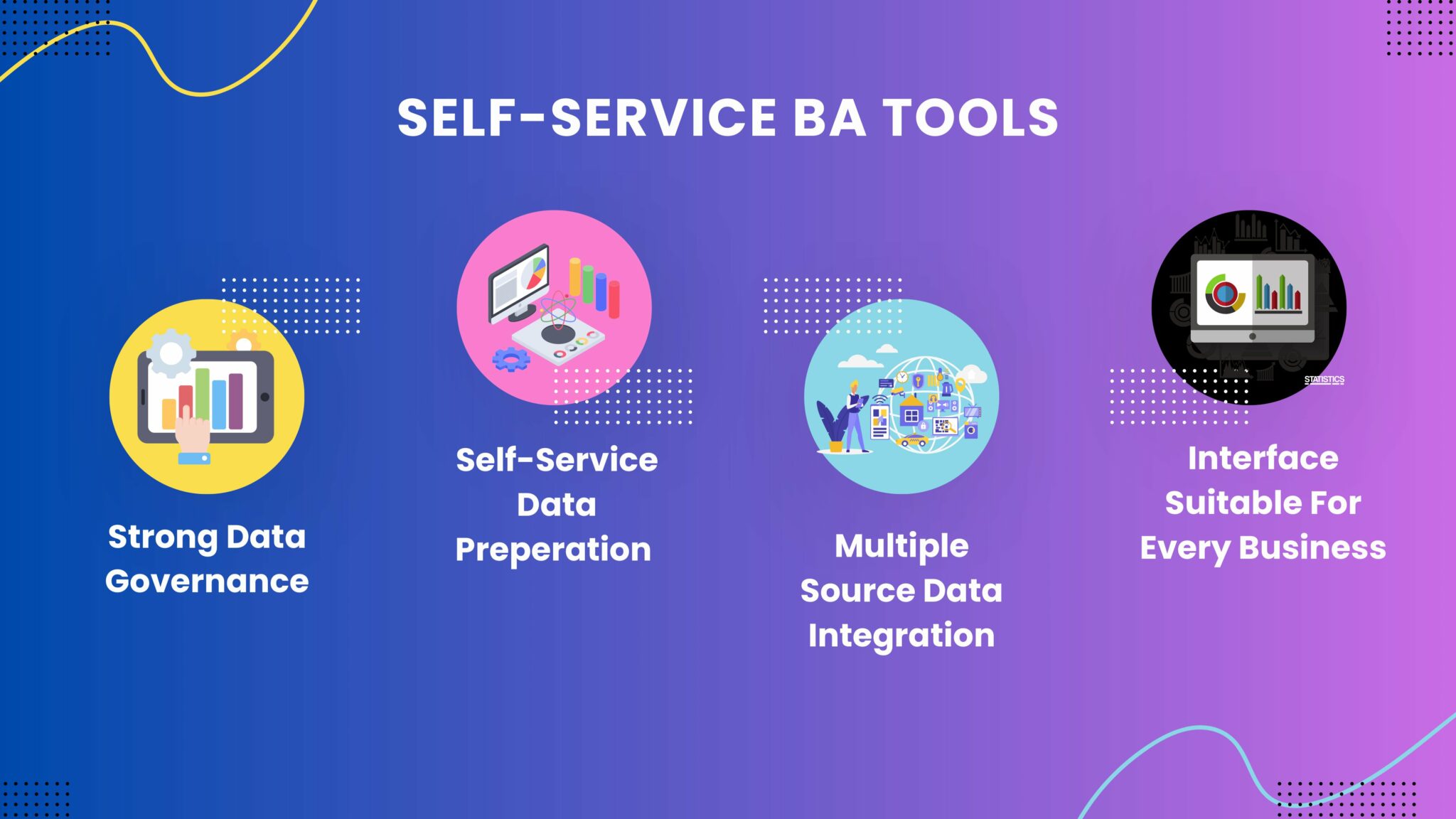 SELF-SERVICE BA TOOLS

Strong Data Governance

Self-Service Data Preperation

Multiple Source Data Integration

STATISTICS

Interface Suitable For Every Business